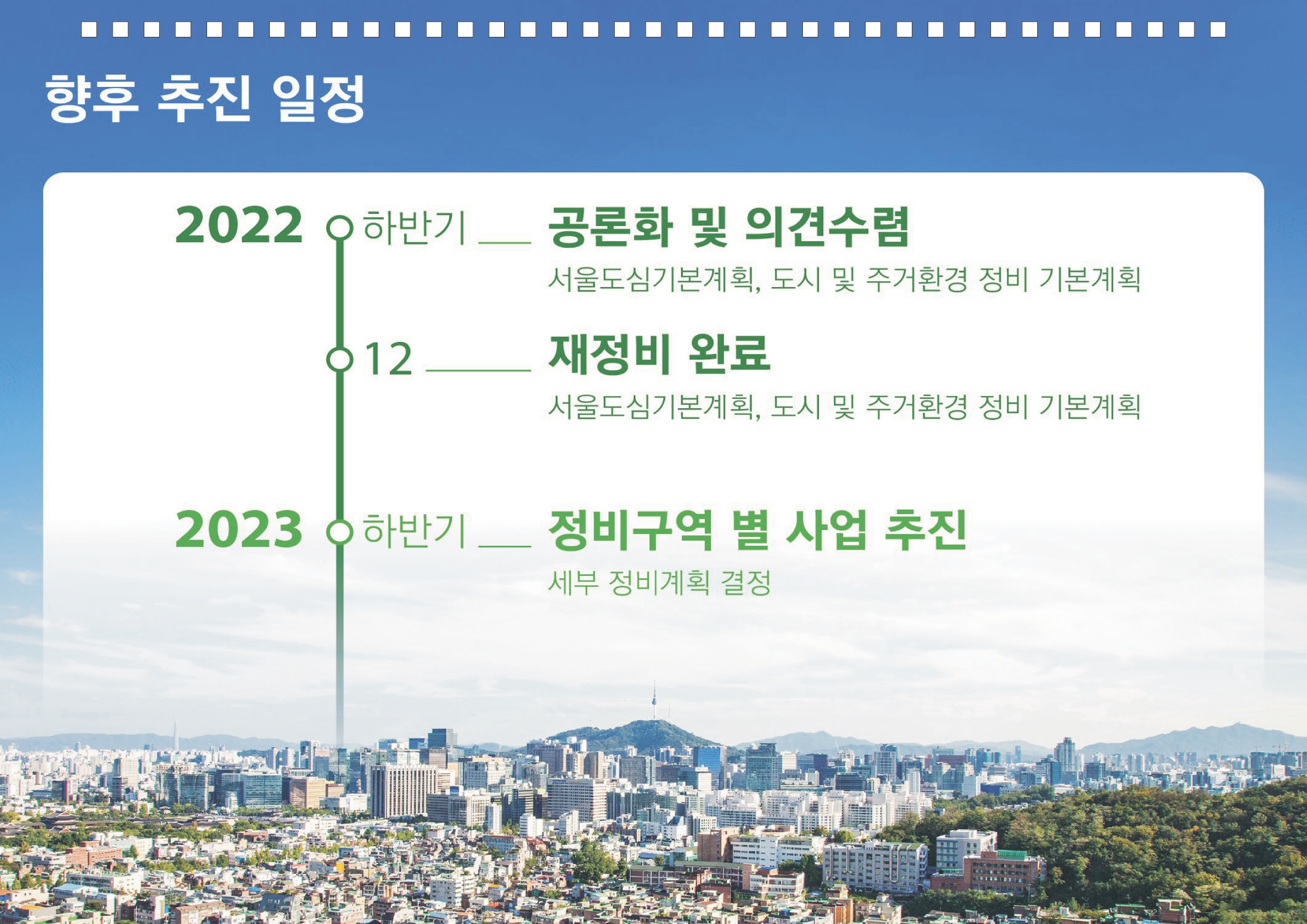 향후 추진 일정

2022 하반기 공론화 및 의견수렴

서울도심기본계획, 도시 및 주거환경 정비 기본계획

12 재정비 완료

서울도심기본계획, 도시 및 주거환경 정비 기본계획

2023 하반기 정비구역 별 사업 추진

세부 정비계획 결정